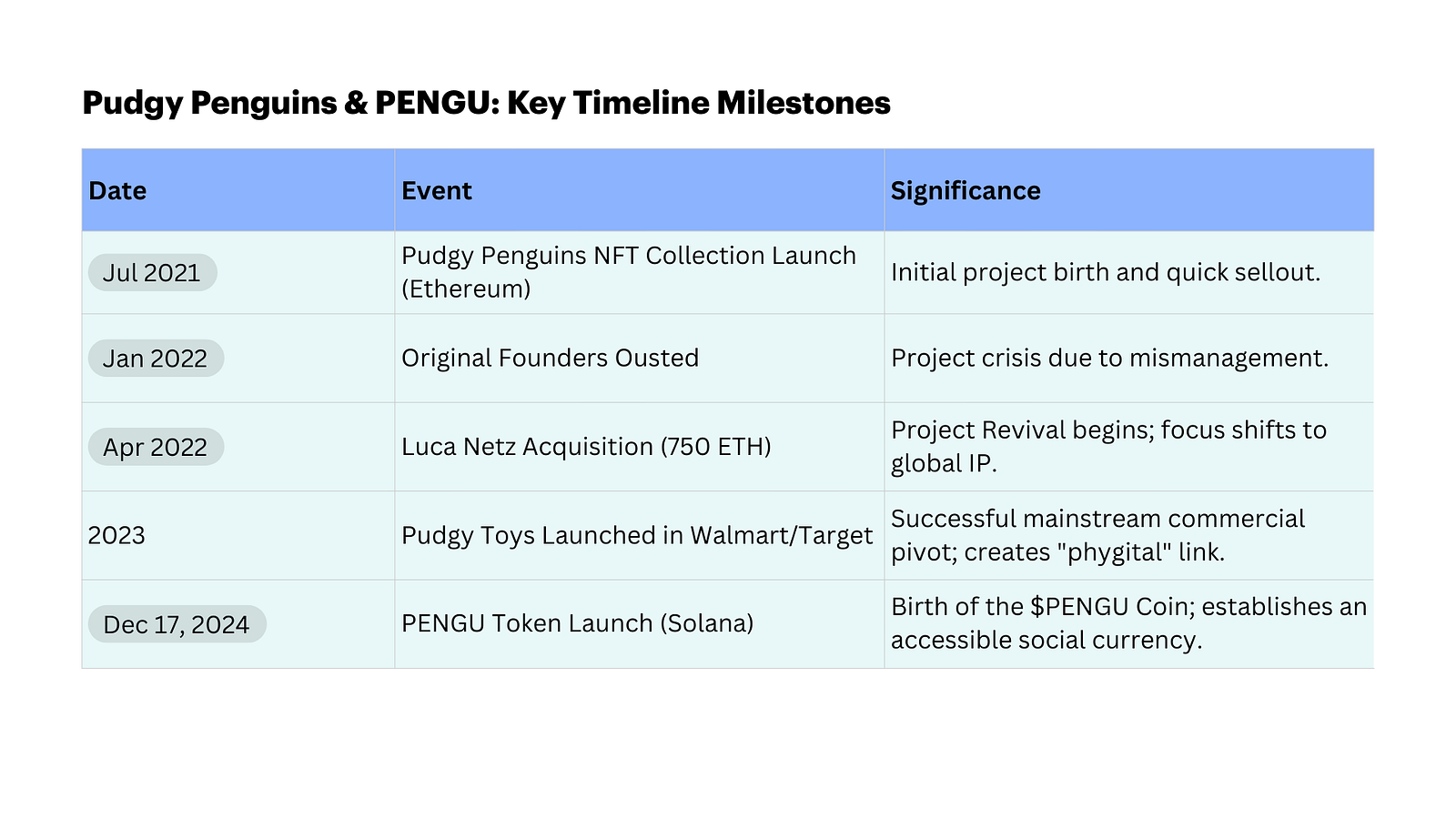 Pudgy Penguins & PENGU: Key Timeline Milestones

| Date | Event | Significance |
|---|---|---|
| Jul 2021 | Pudgy Penguins NFT Collection Launch (Ethereum) | Initial project birth and quick sellout. |
| Jan 2022 | Original Founders Ousted | Project crisis due to mismanagement. |
| Apr 2022 | Luca Netz Acquisition (750 ETH) | Project Revival begins; focus shifts to global IP. |
| 2023 | Pudgy Toys Launched in Walmart/Target | Successful mainstream commercial pivot; creates "phygital" link. |
| Dec 17, 2024 | PENGU Token Launch (Solana) | Birth of the \$PENGU Coin; establishes an accessible social currency. |